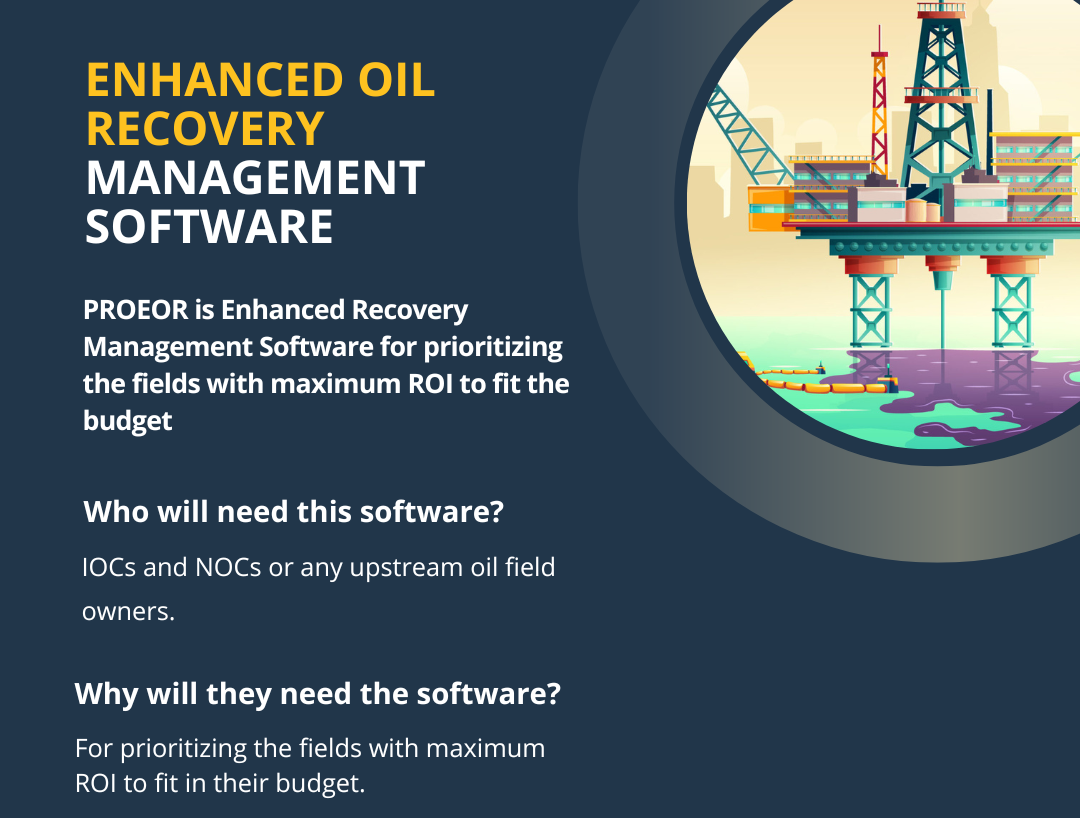 ENHANCED OIL RECOVERY MANAGEMENT SOFTWARE

PROEOR is Enhanced Recovery Management Software for prioritizing the fields with maximum ROI to fit the budget

Who will need this software?

IOCs and NOCs or any upstream oil field owners.

Why will they need the software?

For prioritizing the fields with maximum ROI to fit in their budget.